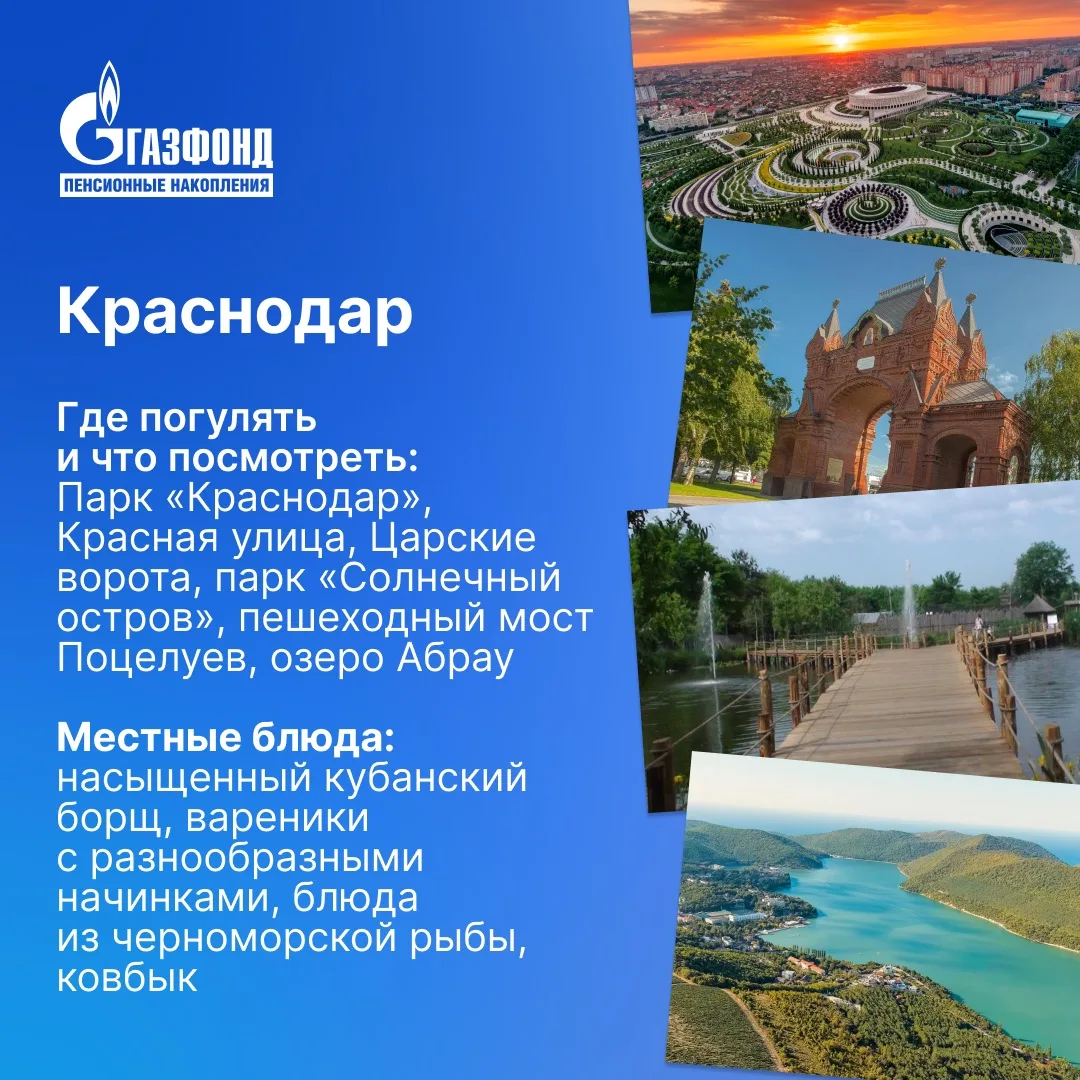 ГАЗФОНД
ПЕНСИОННЫЕ НАКОПЛЕНИЯ

Краснодар

Где погулять и что посмотреть:
Парк «Краснодар», Красная улица, Царские ворота, парк «Солнечный остров», пешеходный мост Поцелуев, озеро Абрау

Местные блюда:
насыщенный кубанский борщ, вареники с разнообразными начинками, блюда из черноморской рыбы, ковбык